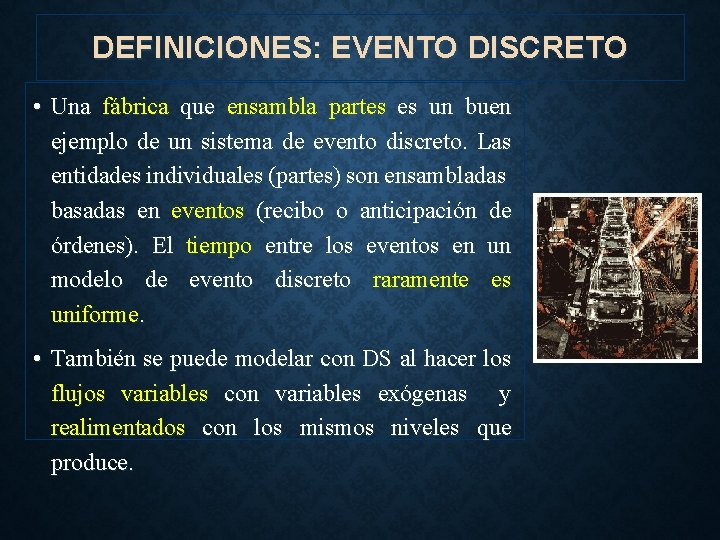 DEFINICIONES: EVENTO DISCRETO

• Una fábrica que ensambla partes es un buen ejemplo de un sistema de evento discreto. Las entidades individuales (partes) son ensambladas basadas en eventos (recibo o anticipación de órdenes). El tiempo entre los eventos en un modelo de evento discreto raramente es uniforme.

• También se puede modelar con DS al hacer los flujos variables con variables exógenas y realimentados con los mismos niveles que produce.